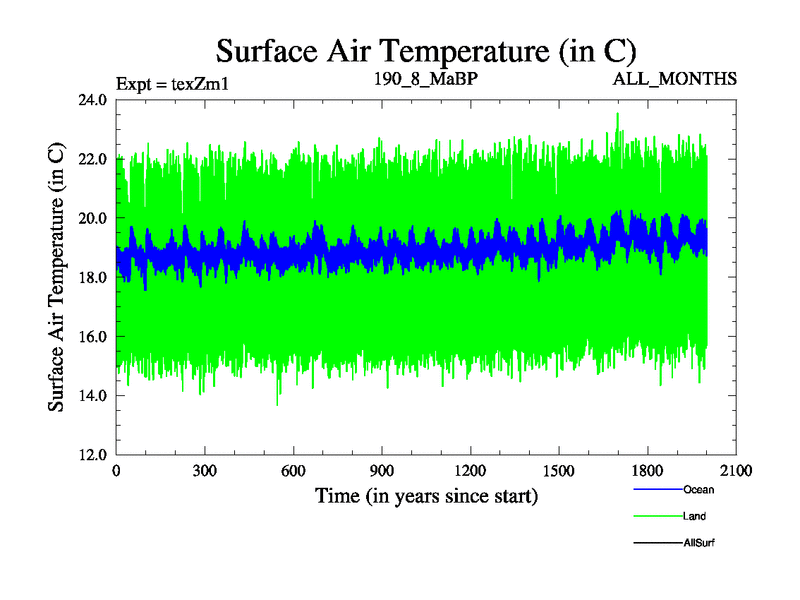 Surface Air Temperature (in C)

Expt = texZm1

190_8_MaBP

ALL_MONTHS

Surface Air Temperature (in C)

24.0
22.0
20.0
18.0
16.0
14.0
12.0

0
300
600
900
1200
1500
1800
2100

Time (in years since start)

Ocean
Land
AllSurf